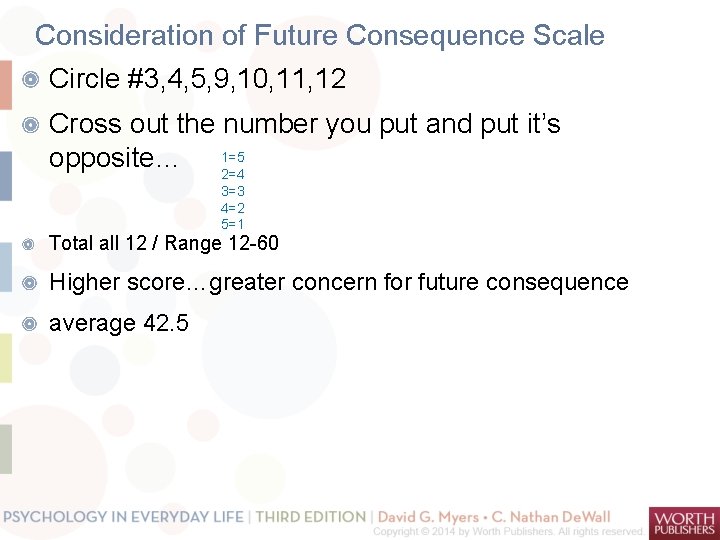 Consideration of Future Consequence Scale

Circle #3,4,5,9,10,11,12

Cross out the number you put and put it's opposite…

1=5
2=4
3=3
4=2
5=1

Total all 12 / Range 12-60

Higher score…greater concern for future consequence

average 42.5

PSYCHOLOGY IN EVERYDAY LIFE | THIRD EDITION | David G. Myers • C. Nathan DeWall
Copyright © 2014 by Worth Publishers. All rights reserved.

WORTH PUBLISHERS